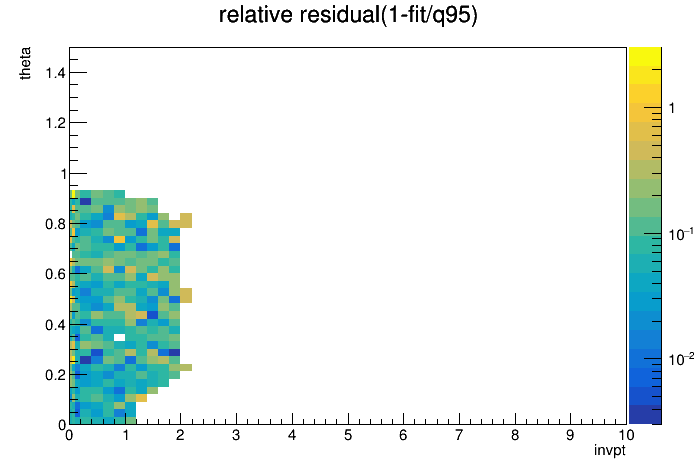 relative residual(1-fit/q95)

theta

1.4
1.2
1
0.8
0.6
0.4
0.2
0

0 1 2 3 4 5 6 7 8 9 10

invpt

1
$10^{-1}$
$10^{-2}$